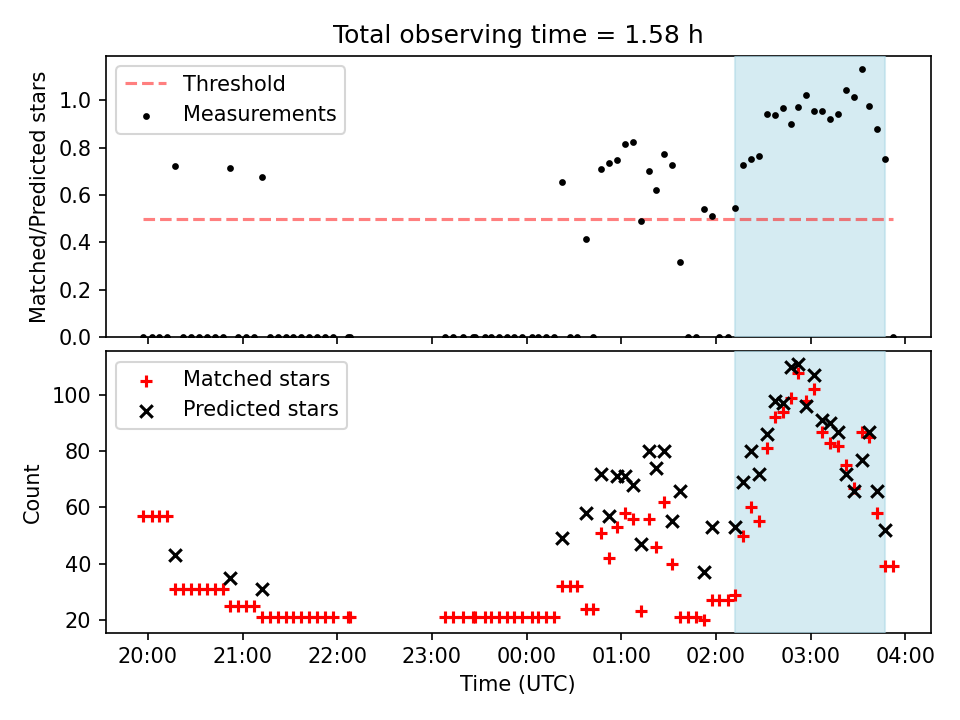 Total observing time = 1.58 h

Threshold
Measurements

Matched/Predicted stars

1.0
0.8
0.6
0.4
0.2
0.0

Matched stars
Predicted stars

Count

100
80
60
40
20

20:00
21:00
22:00
23:00
00:00
01:00
02:00
03:00
04:00

Time (UTC)